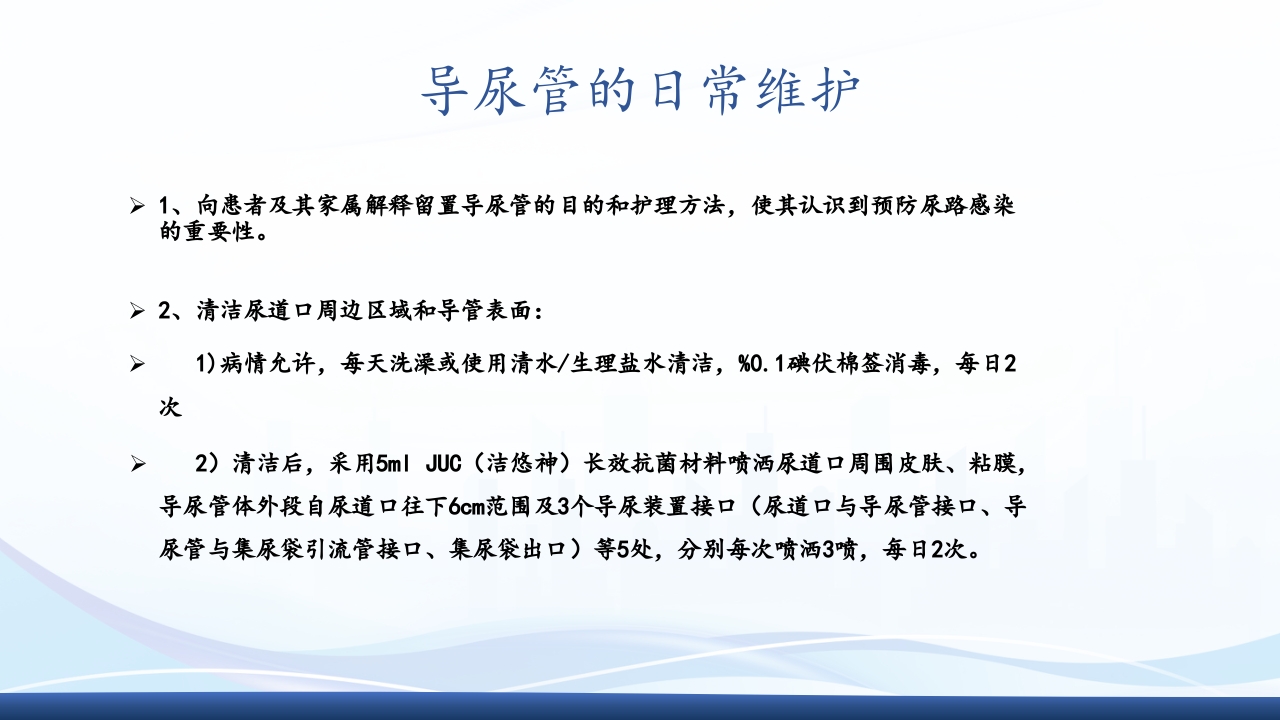 导尿管的日常维护

➢ 1、向患者及其家属解释留置导尿管的目的和护理方法，使其认识到预防尿路感染的重要性。

➢ 2、清洁尿道口周边区域和导管表面：

➢ 1)病情允许，每天洗澡或使用清水/生理盐水清洁，%0.1碘伏棉签消毒，每日2次

➢ 2）清洁后，采用5ml JUC（洁悠神）长效抗菌材料喷洒尿道口周围皮肤、粘膜，导尿管体外段自尿道口往下6cm范围及3个导尿装置接口（尿道口与导尿管接口、导尿管与集尿袋引流管接口、集尿袋出口）等5处，分别每次喷洒3喷，每日2次。